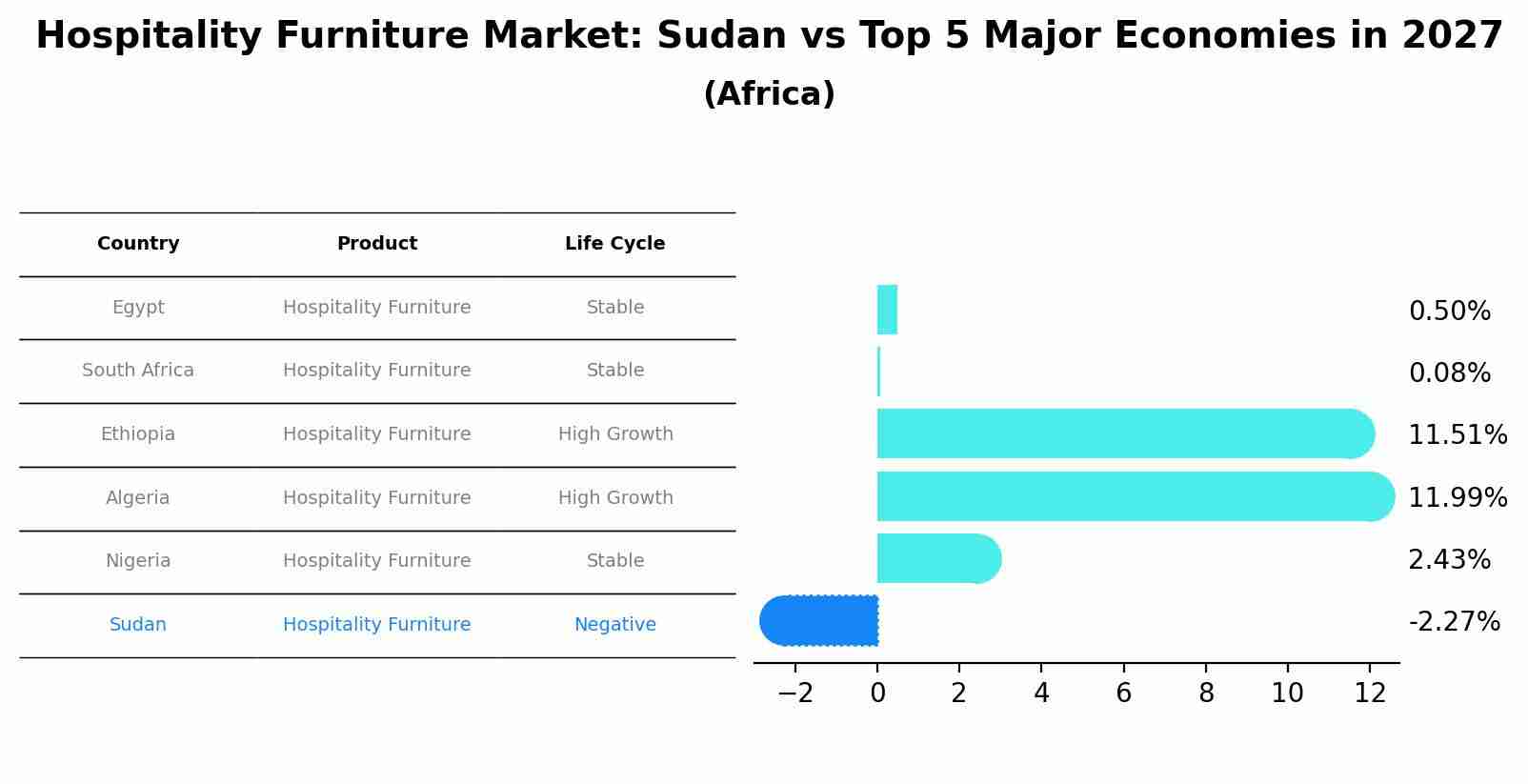 Hospitality Furniture Market: Sudan vs Top 5 Major Economies in 2027
(Africa)

| Country | Product | Life Cycle |
|---|---|---|
| Egypt | Hospitality Furniture | Stable |
| South Africa | Hospitality Furniture | Stable |
| Ethiopia | Hospitality Furniture | High Growth |
| Algeria | Hospitality Furniture | High Growth |
| Nigeria | Hospitality Furniture | Stable |
| Sudan | Hospitality Furniture | Negative |

0.50%
0.08%
11.51%
11.99%
2.43%
-2.27%

−2 0 2 4 6 8 10 12